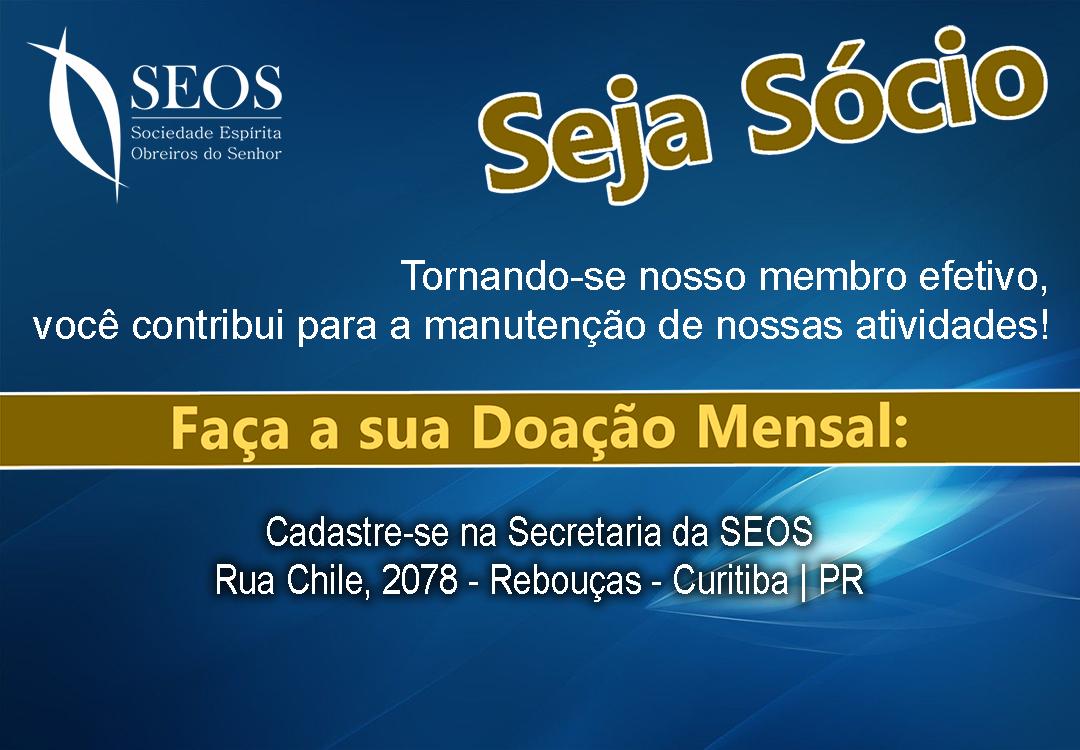 SEOS
Sociedade Espírita
Obreiros do Senhor

Seja Sócio

Tornando-se nosso membro efetivo, você contribui para a manutenção de nossas atividades!

Faça a sua Doação Mensal:

Cadastre-se na Secretaria da SEOS
Rua Chile, 2078 - Rebouças - Curitiba | PR